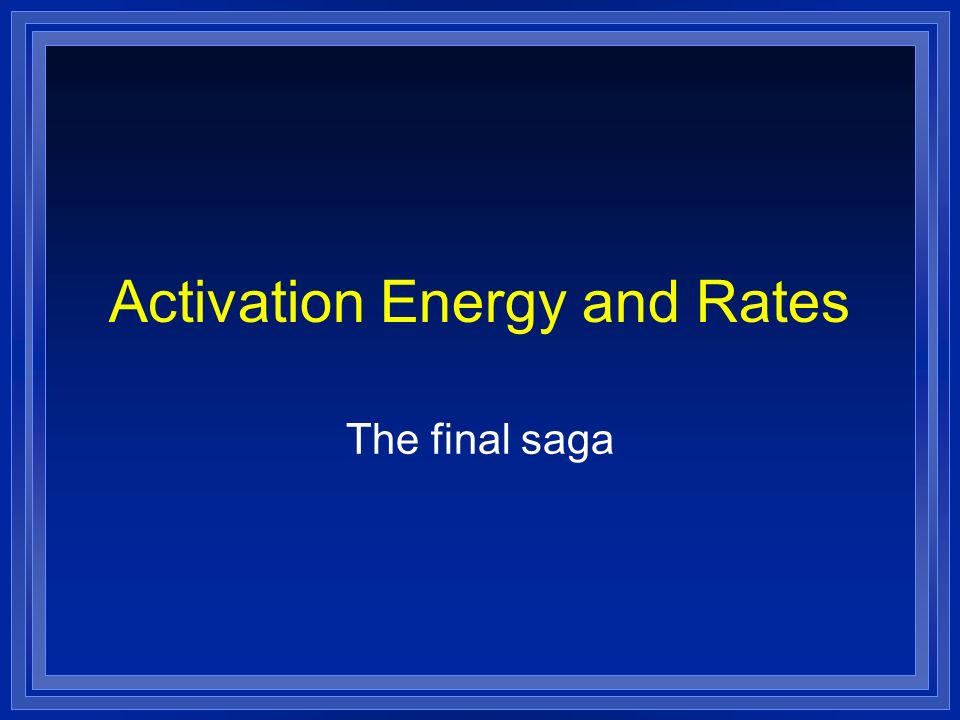 Activation Energy and Rates

The final saga